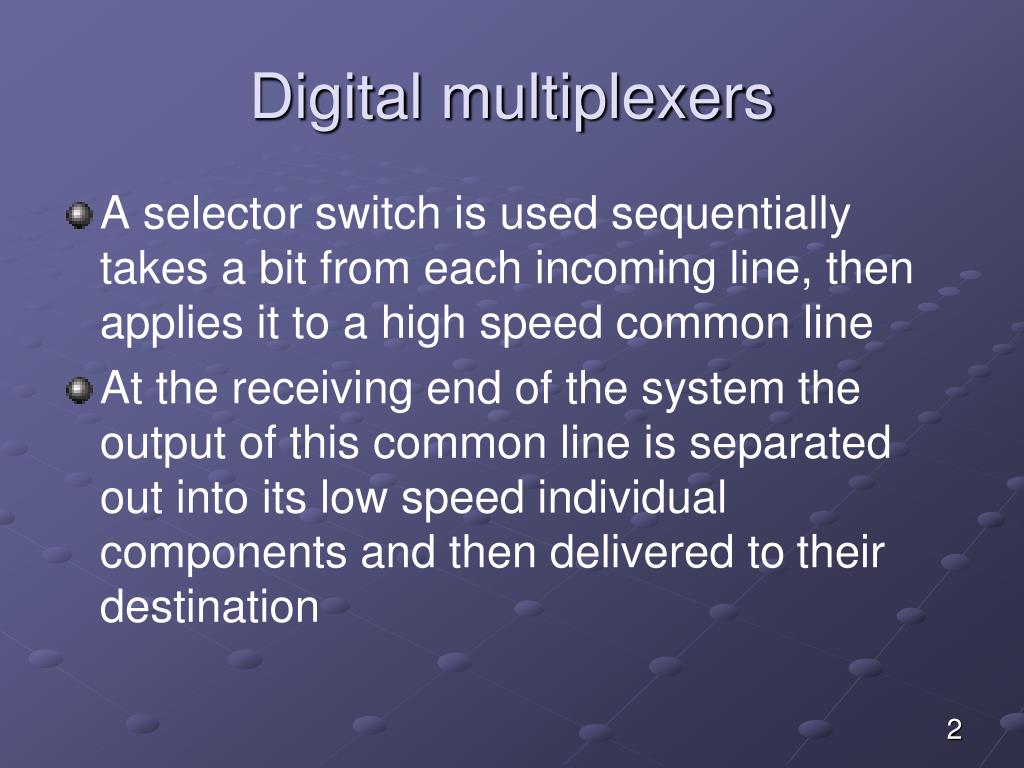 Digital multiplexers

A selector switch is used sequentially takes a bit from each incoming line, then applies it to a high speed common line

At the receiving end of the system the output of this common line is separated out into its low speed individual components and then delivered to their destination

2